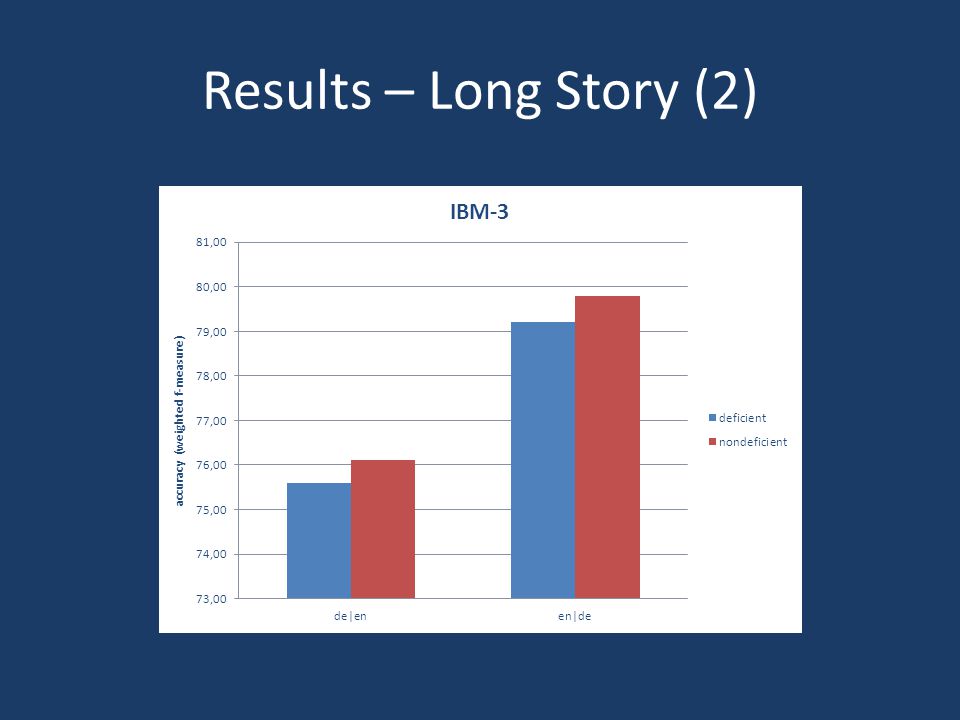 Results – Long Story (2)

IBM-3

accuracy (weighted f-measure)

81,00
80,00
79,00
78,00
77,00
76,00
75,00
74,00
73,00

de|en
en|de

deficient
nondeficient